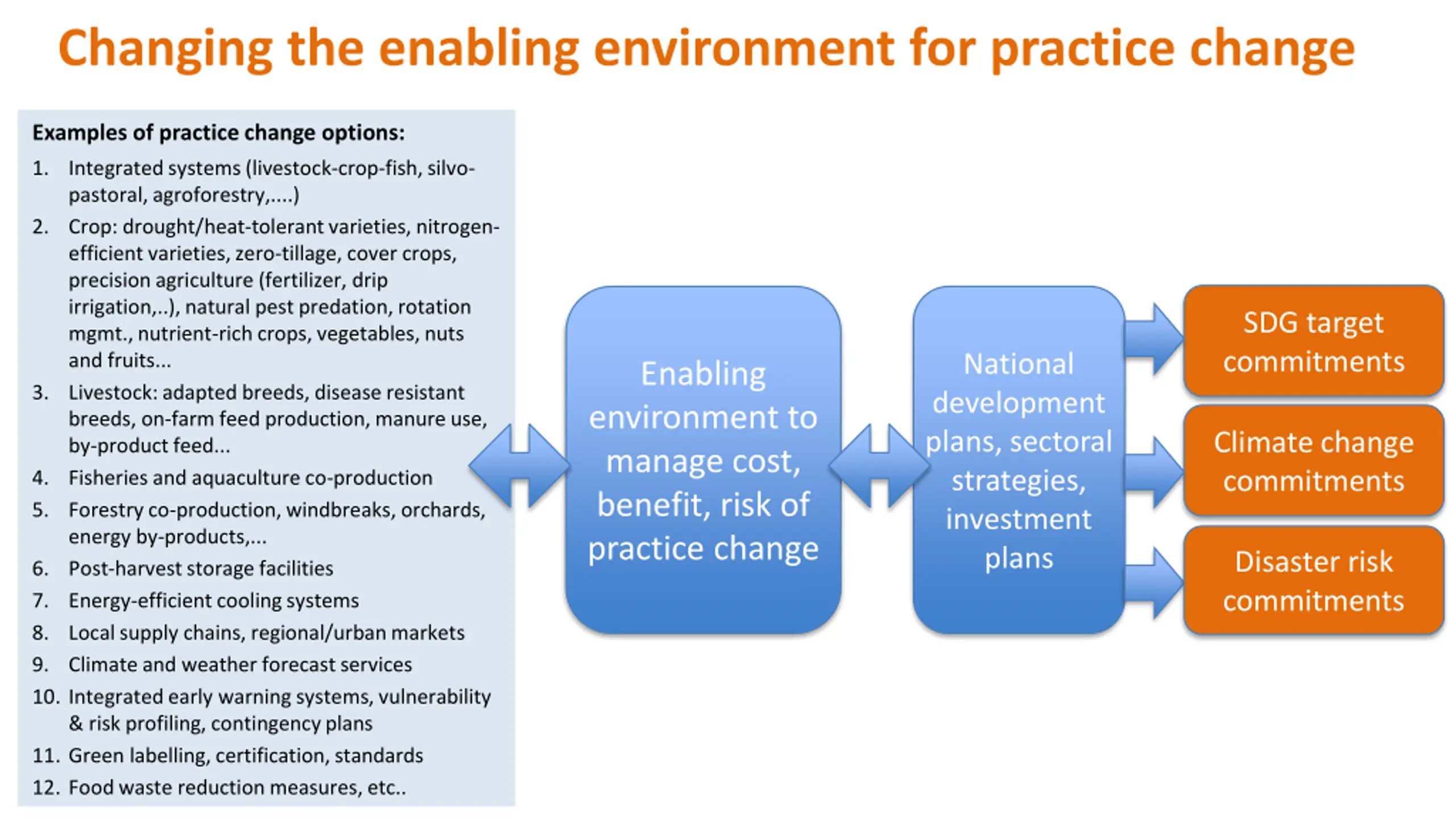 Changing the enabling environment for practice change

Examples of practice change options:

1. Integrated systems (livestock-crop-fish, silvo-pastoral, agroforestry,....)
2. Crop: drought/heat-tolerant varieties, nitrogen-efficient varieties, zero-tillage, cover crops, precision agriculture (fertilizer, drip irrigation,..), natural pest predation, rotation mgmt., nutrient-rich crops, vegetables, nuts and fruits...
3. Livestock: adapted breeds, disease resistant breeds, on-farm feed production, manure use, by-product feed...
4. Fisheries and aquaculture co-production
5. Forestry co-production, windbreaks, orchards, energy by-products,...
6. Post-harvest storage facilities
7. Energy-efficient cooling systems
8. Local supply chains, regional/urban markets
9. Climate and weather forecast services
10. Integrated early warning systems, vulnerability & risk profiling, contingency plans
11. Green labelling, certification, standards
12. Food waste reduction measures, etc..

Enabling environment to manage cost, benefit, risk of practice change

National development plans, sectoral strategies, investment plans

SDG target commitments

Climate change commitments

Disaster risk commitments